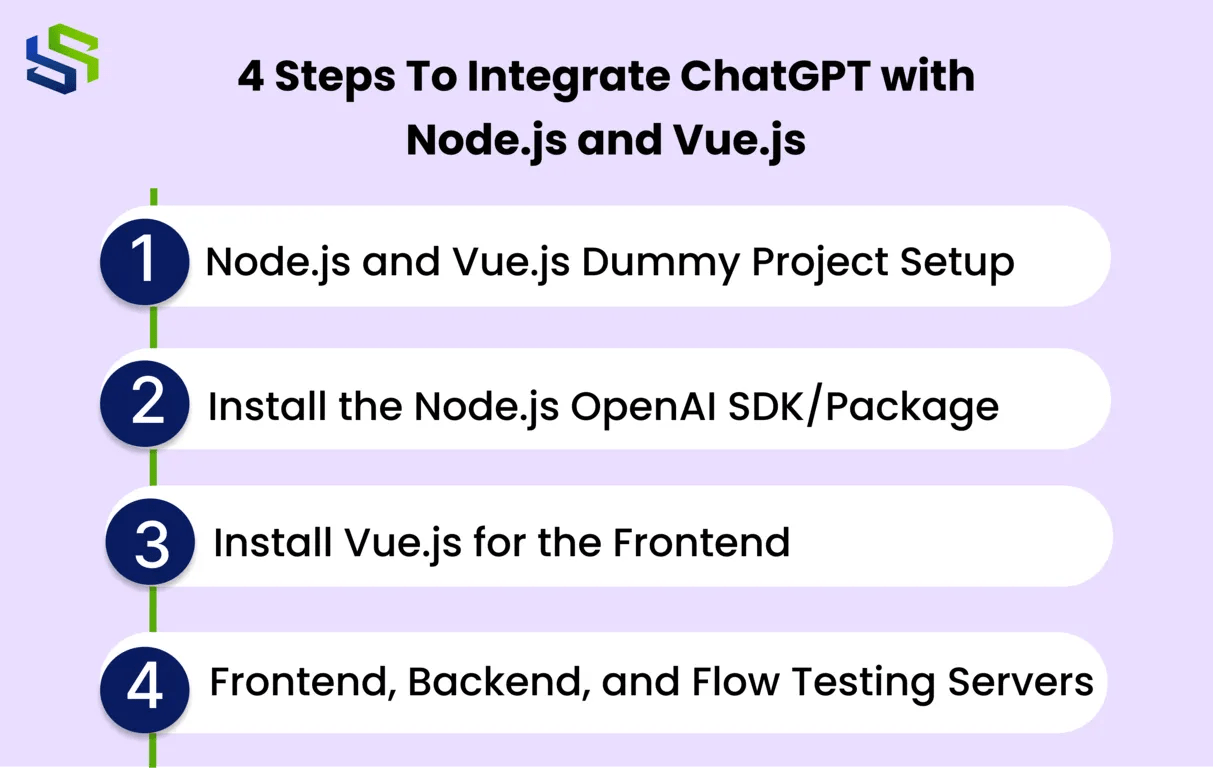 4 Steps To Integrate ChatGPT with Node.js and Vue.js

1 Node.js and Vue.js Dummy Project Setup

2 Install the Node.js OpenAI SDK/Package

3 Install Vue.js for the Frontend

4 Frontend, Backend, and Flow Testing Servers